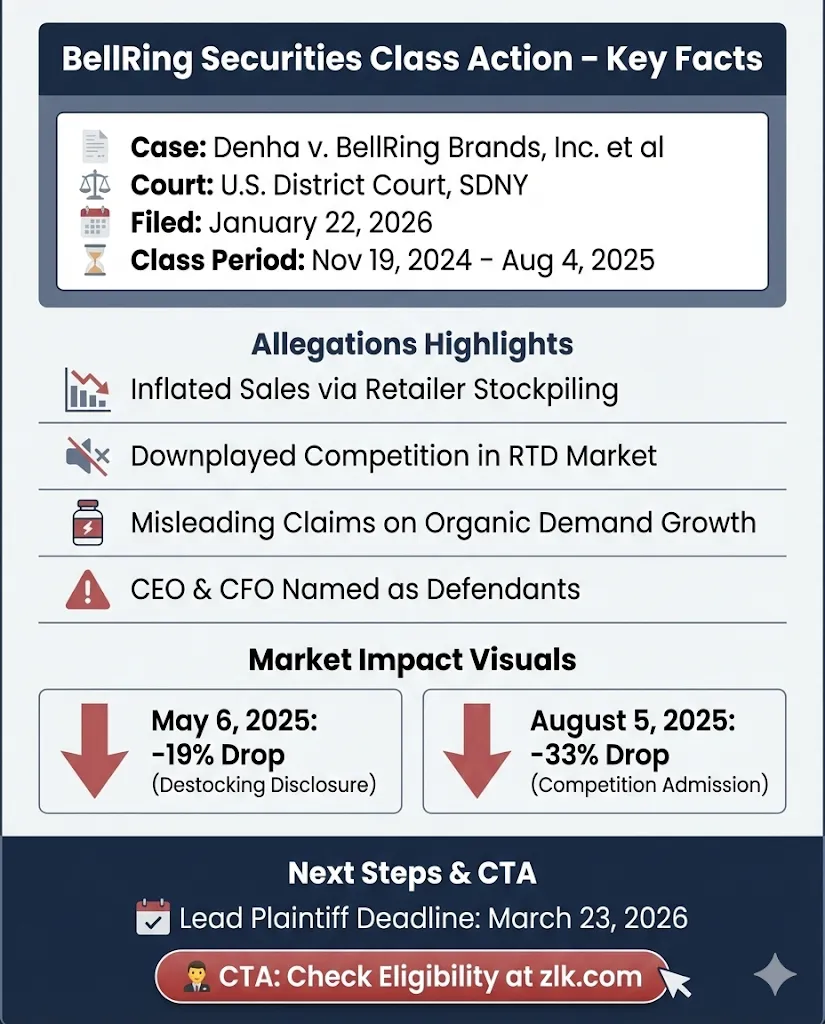 BellRing Securities Class Action - Key Facts

Case: Denha v. BellRing Brands, Inc. et al
Court: U.S. District Court, SDNY
Filed: January 22, 2026
Class Period: Nov 19, 2024 - Aug 4, 2025

Allegations Highlights

Inflated Sales via Retailer Stockpiling

Downplayed Competition in RTD Market

Misleading Claims on Organic Demand Growth

CEO & CFO Named as Defendants

Market Impact Visuals

May 6, 2025:
-19% Drop
(Destocking Disclosure)

August 5, 2025:
-33% Drop
(Competition Admission)

Next Steps & CTA

Lead Plaintiff Deadline: March 23, 2026

CTA: Check Eligibility at zlk.com